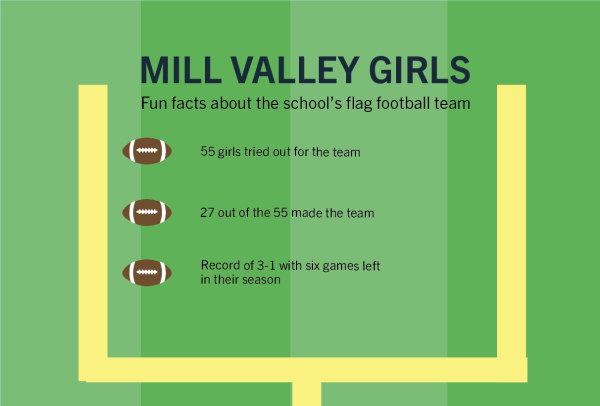 MILL VALLEY GIRLS

Fun facts about the school's flag football team

55 girls tried out for the team

27 out of the 55 made the team

Record of 3-1 with six games left in their season